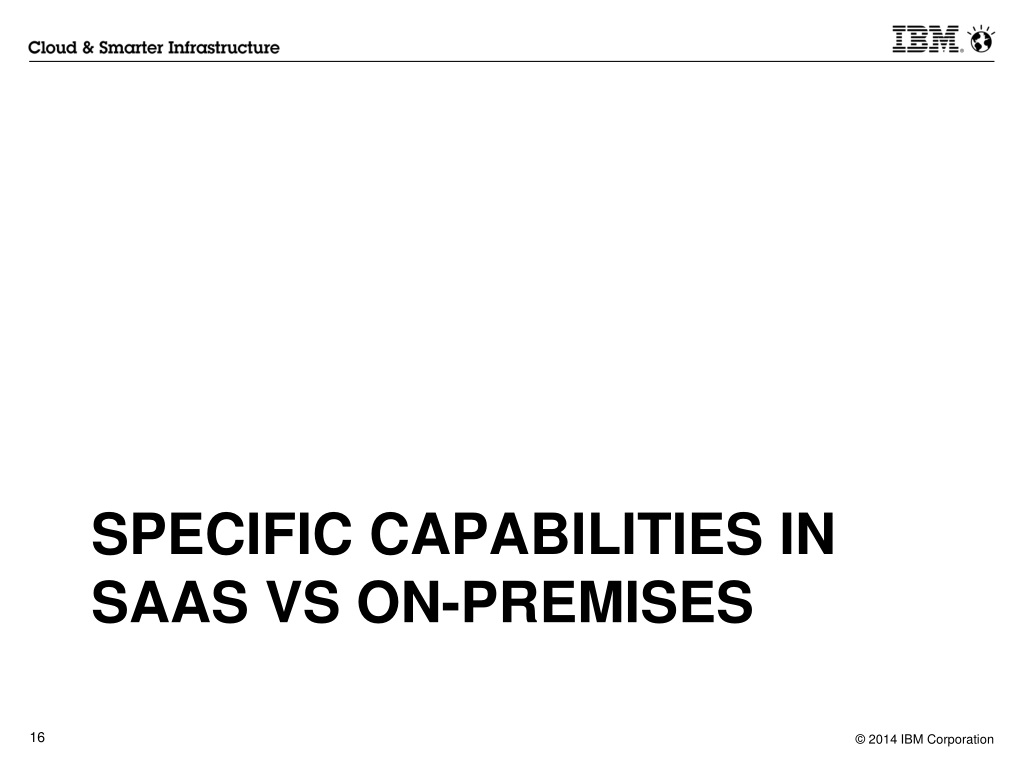 Cloud & Smarter Infrastructure

IBM

SPECIFIC CAPABILITIES IN SAAS VS ON-PREMISES

16

© 2014 IBM Corporation